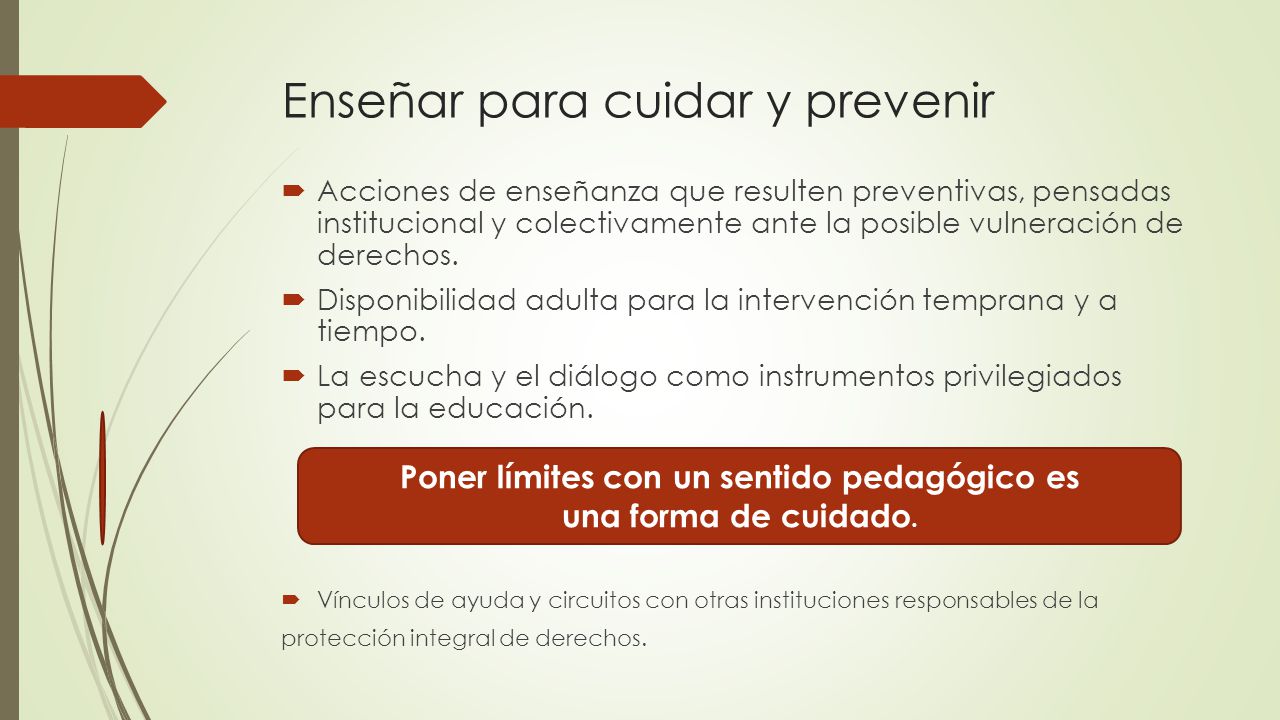 Enseñar para cuidar y prevenir

Acciones de enseñanza que resulten preventivas, pensadas institucional y colectivamente ante la posible vulneración de derechos.

Disponibilidad adulta para la intervención temprana y a tiempo.

La escucha y el diálogo como instrumentos privilegiados para la educación.

Poner límites con un sentido pedagógico es una forma de cuidado.

Vínculos de ayuda y circuitos con otras instituciones responsables de la protección integral de derechos.